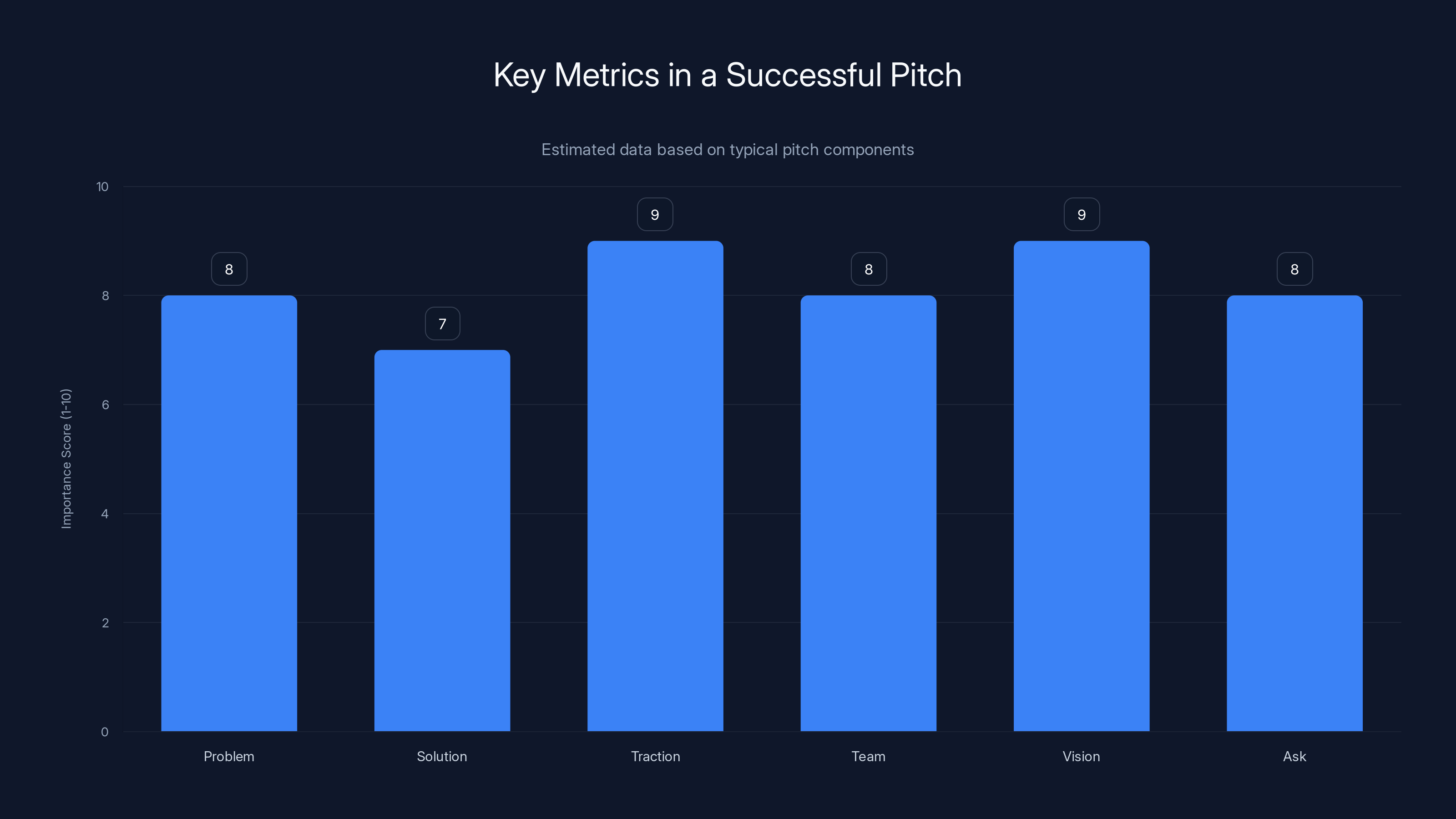 Key Metrics in a Successful Pitch

Estimated data based on typical pitch components

Importance Score (1-10)

10
8
6
4
2
0

8
7
9
8
9
8

Problem
Solution
Traction
Team
Vision
Ask